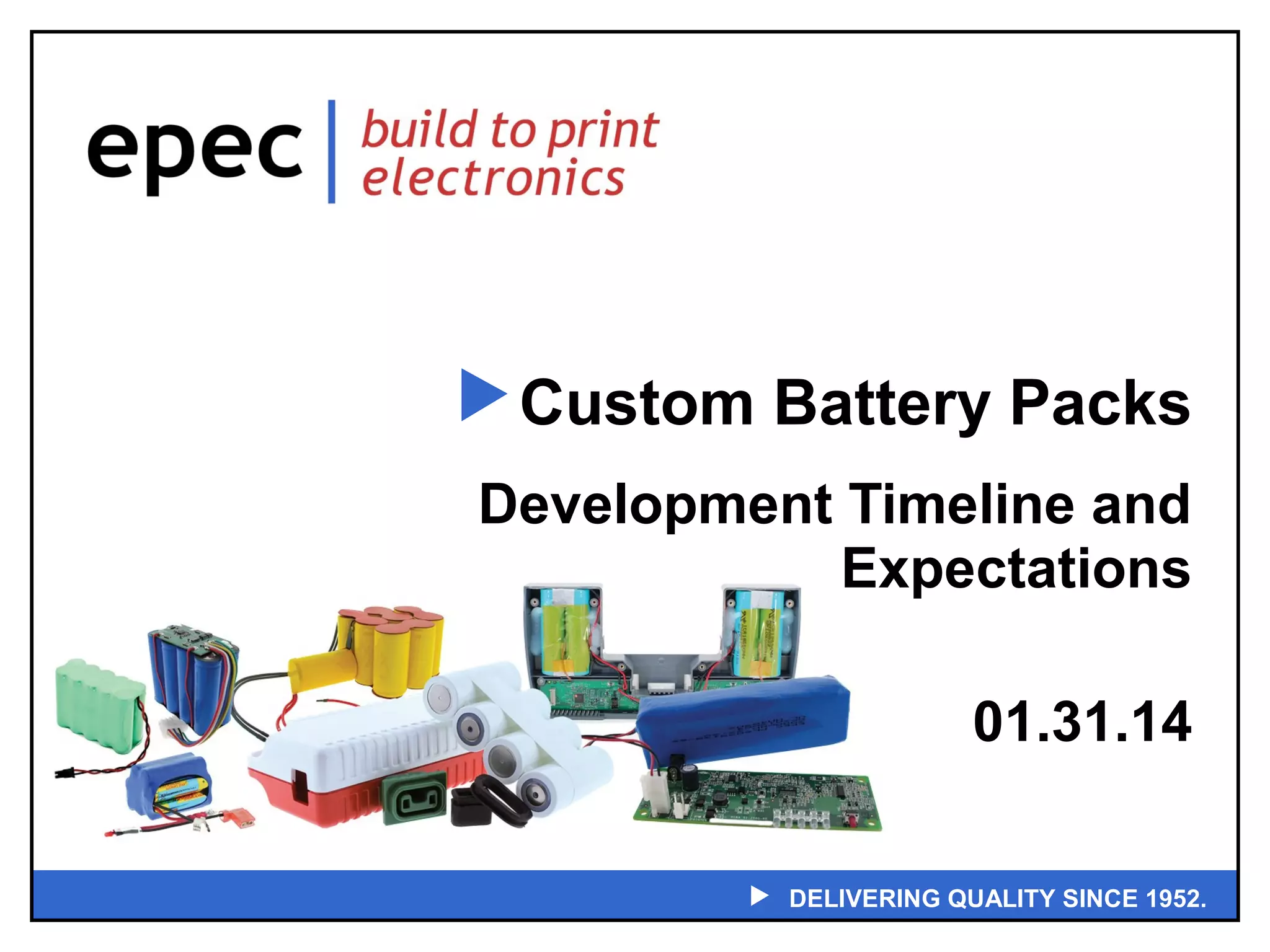 epec | build to print electronics

Custom Battery Packs

Development Timeline and Expectations

01.31.14

DELIVERING QUALITY SINCE 1952.